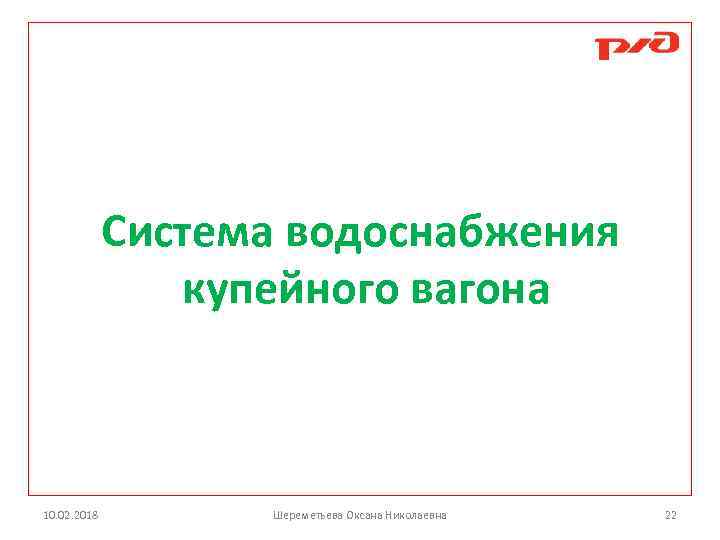 РЖД

Система водоснабжения купейного вагона

10.02.2018

Шереметьева Оксана Николаевна

22